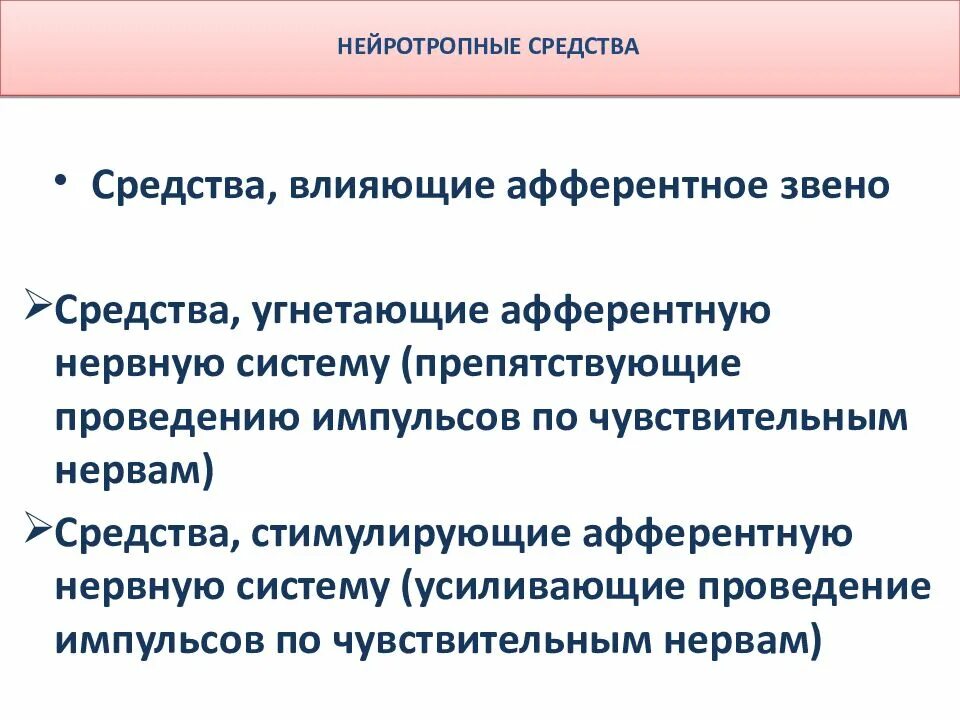 НЕЙРОТРОПНЫЕ СРЕДСТВА

• Средства, влияющие афферентное звено

➢Средства, угнетающие афферентную нервную систему (препятствующие проведению импульсов по чувствительным нервам)

➢Средства, стимулирующие афферентную нервную систему (усиливающие проведение импульсов по чувствительным нервам)